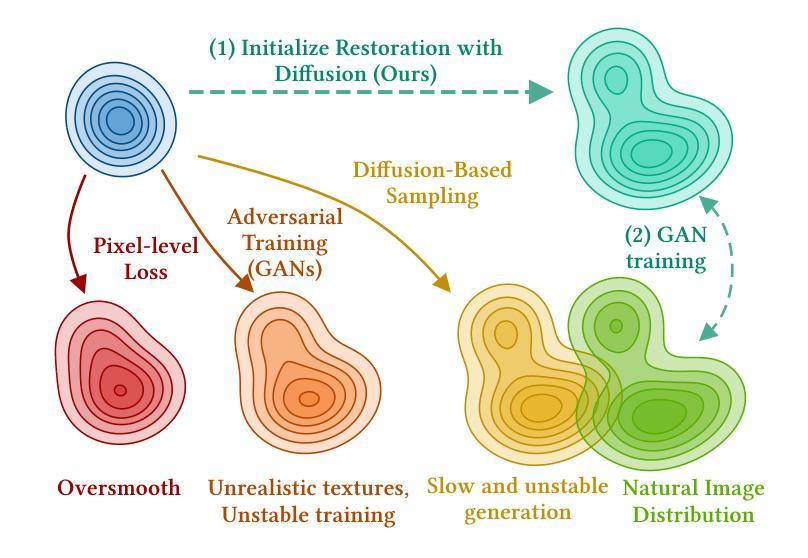 (1) Initialize Restoration with Diffusion (Ours)

Diffusion-Based Sampling

Adversarial Training (GANs)

Pixel-level Loss

(2) GAN training

Oversmooth

Unrealistic textures, Unstable training

Slow and unstable generation

Natural Image Distribution